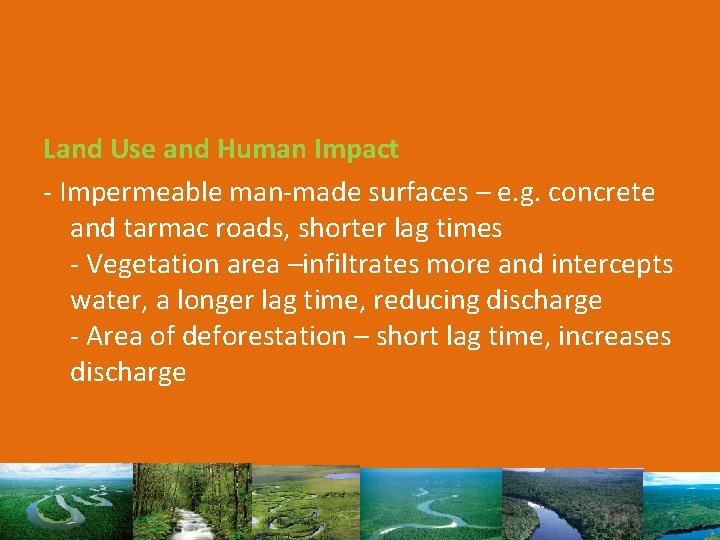 Land Use and Human Impact

- Impermeable man-made surfaces – e.g. concrete and tarmac roads, shorter lag times
- Vegetation area –infiltrates more and intercepts water, a longer lag time, reducing discharge
- Area of deforestation – short lag time, increases discharge